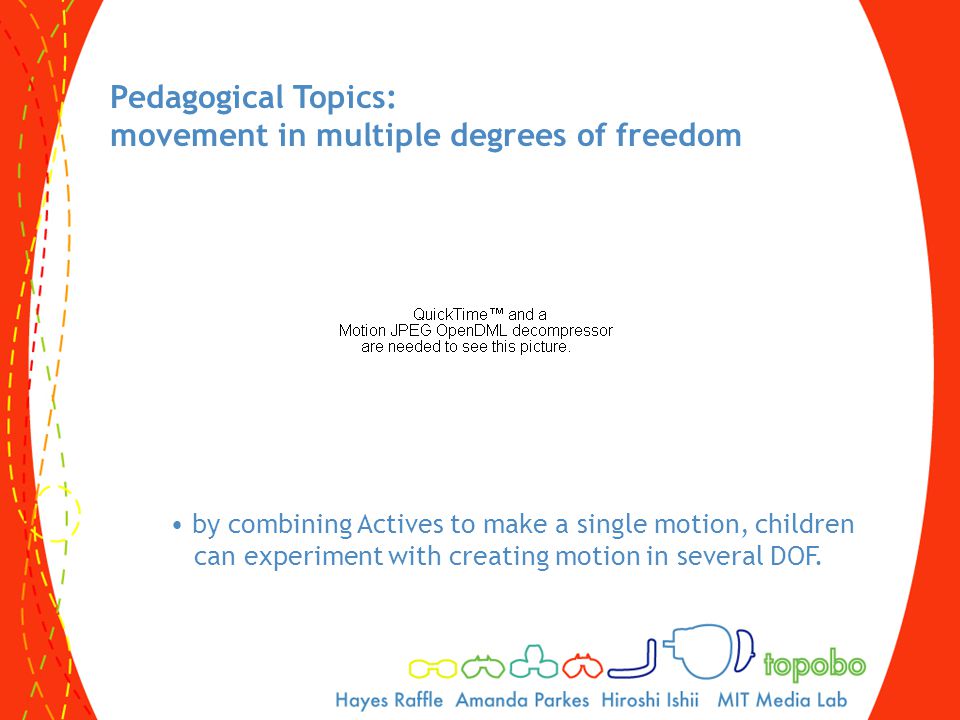 Pedagogical Topics:
movement in multiple degrees of freedom

QuickTime™ and a
Motion JPEG OpenDML decompressor
are needed to see this picture.

• by combining Actives to make a single motion, children can experiment with creating motion in several DOF.

topobo

Hayes Raffle Amanda Parkes Hiroshi Ishii MIT Media Lab